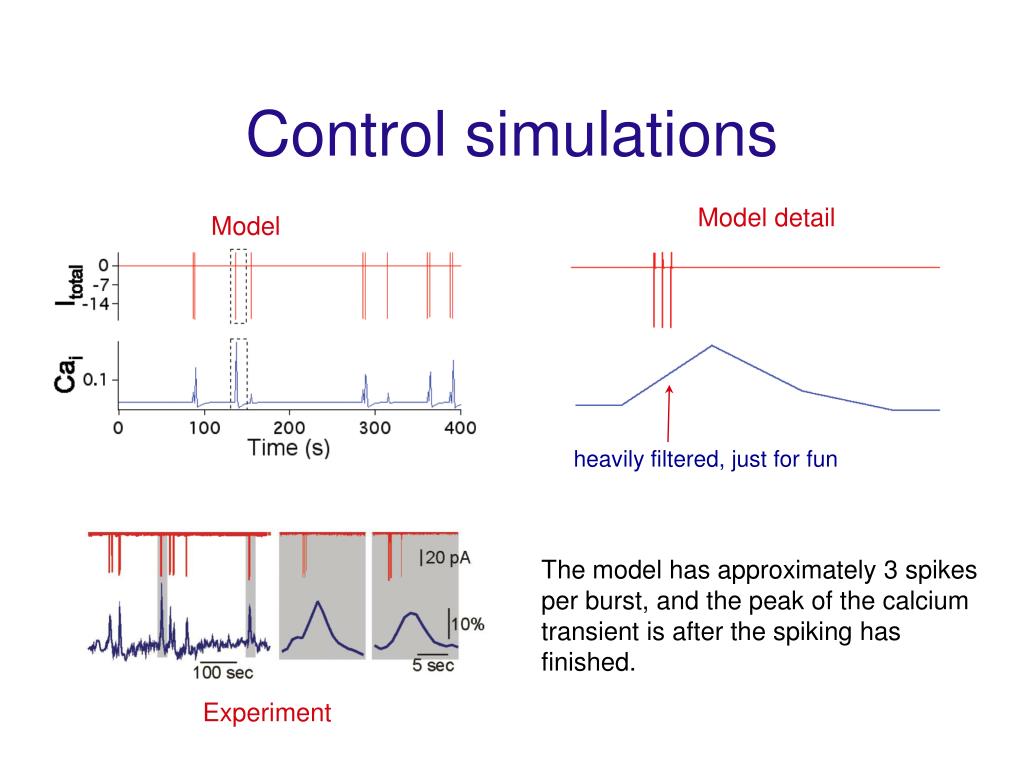 Control simulations

Model

$I_{total}$ 0 -7 -14

$Ca_i$ 0.1

0 100 200 300 400
Time (s)

Model detail

heavily filtered, just for fun

20 pA

10%

100 sec

5 sec

Experiment

The model has approximately 3 spikes per burst, and the peak of the calcium transient is after the spiking has finished.